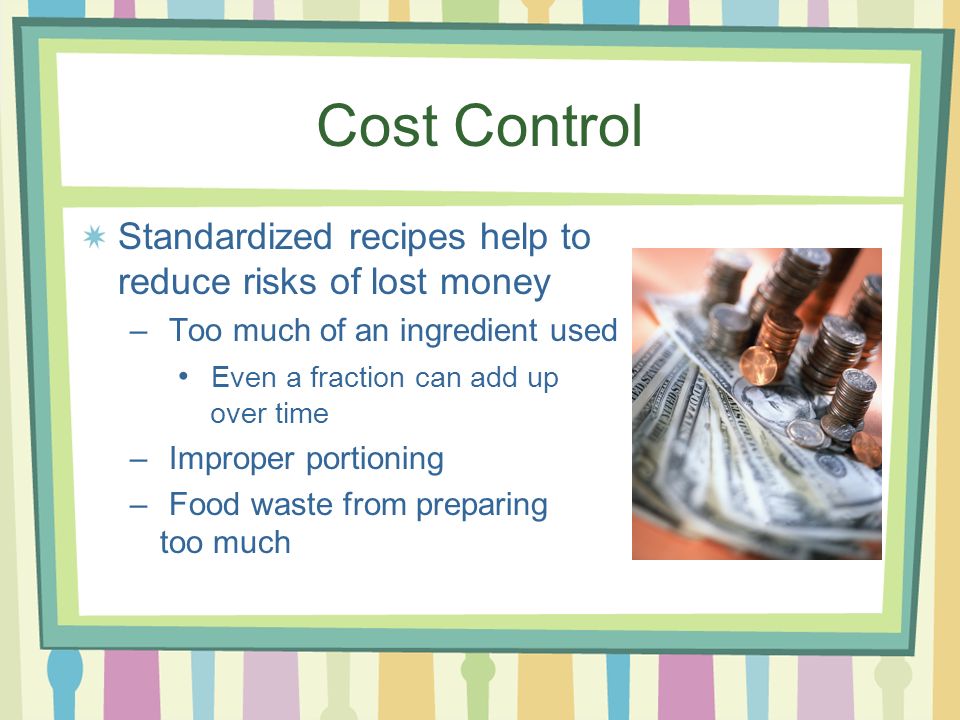 Cost Control

Standardized recipes help to reduce risks of lost money

– Too much of an ingredient used

• Even a fraction can add up over time

– Improper portioning

– Food waste from preparing too much